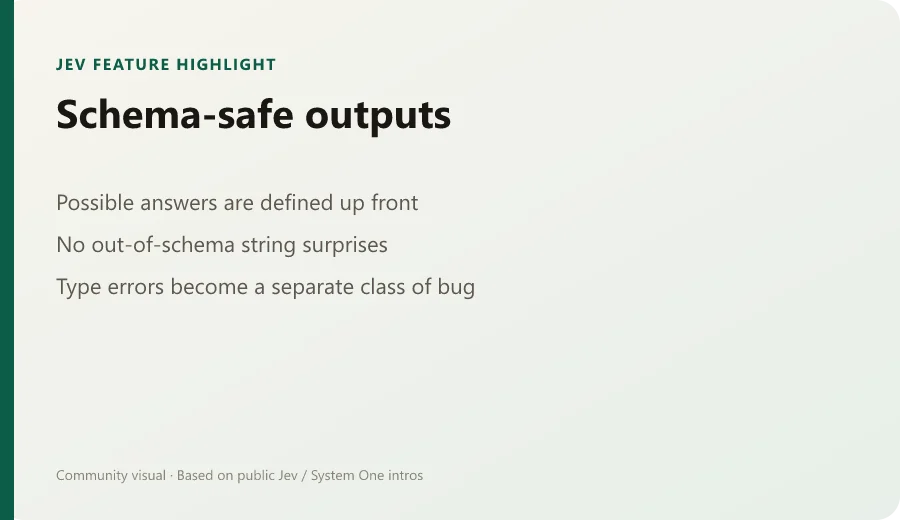 JEV FEATURE HIGHLIGHT

Schema-safe outputs

Possible answers are defined up front

No out-of-schema string surprises

Type errors become a separate class of bug

Community visual · Based on public Jev / System One intros